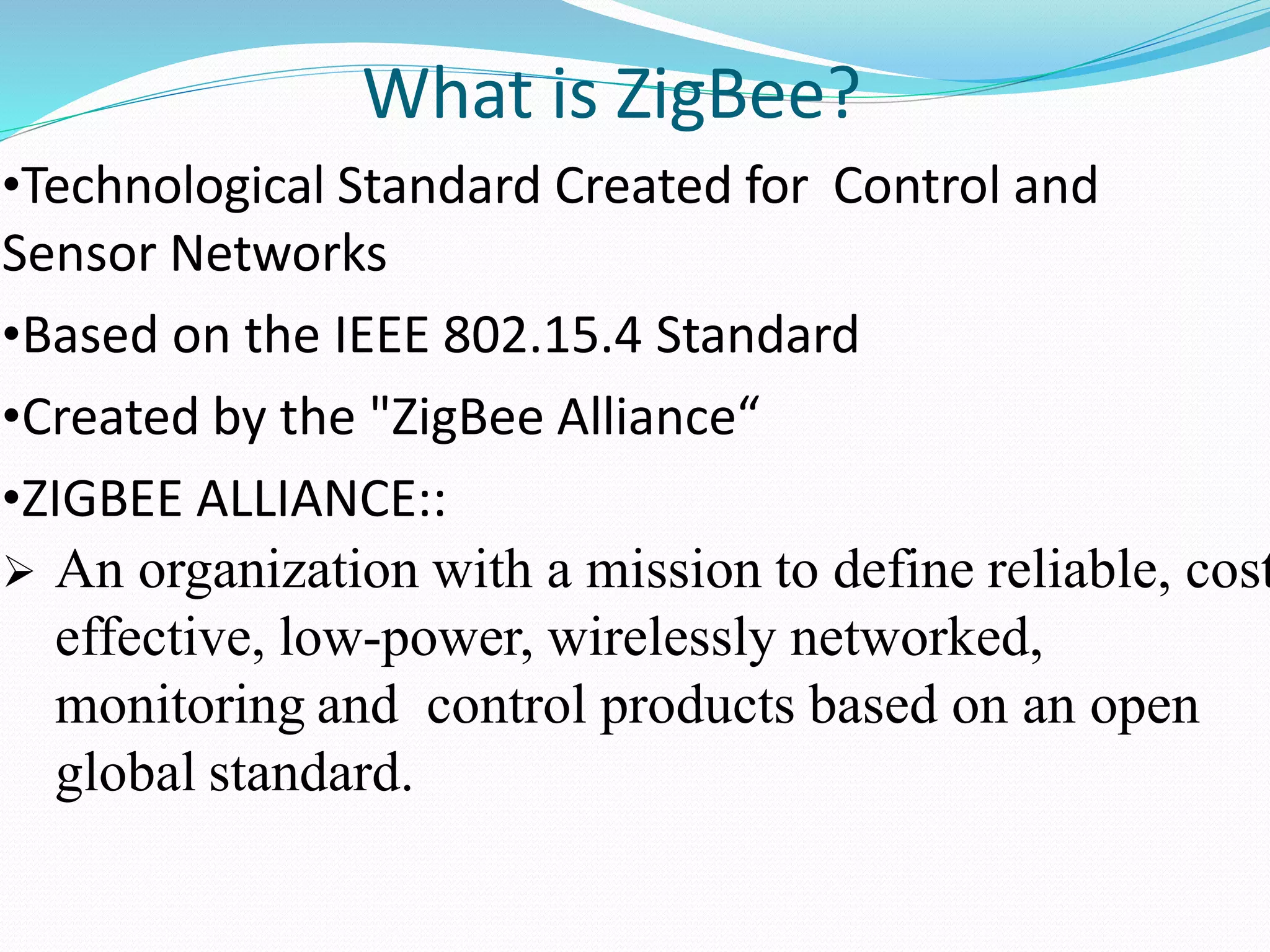 What is ZigBee?

•Technological Standard Created for Control and Sensor Networks

•Based on the IEEE 802.15.4 Standard

•Created by the "ZigBee Alliance“

•ZIGBEE ALLIANCE::

➢ An organization with a mission to define reliable, cost effective, low-power, wirelessly networked, monitoring and control products based on an open global standard.